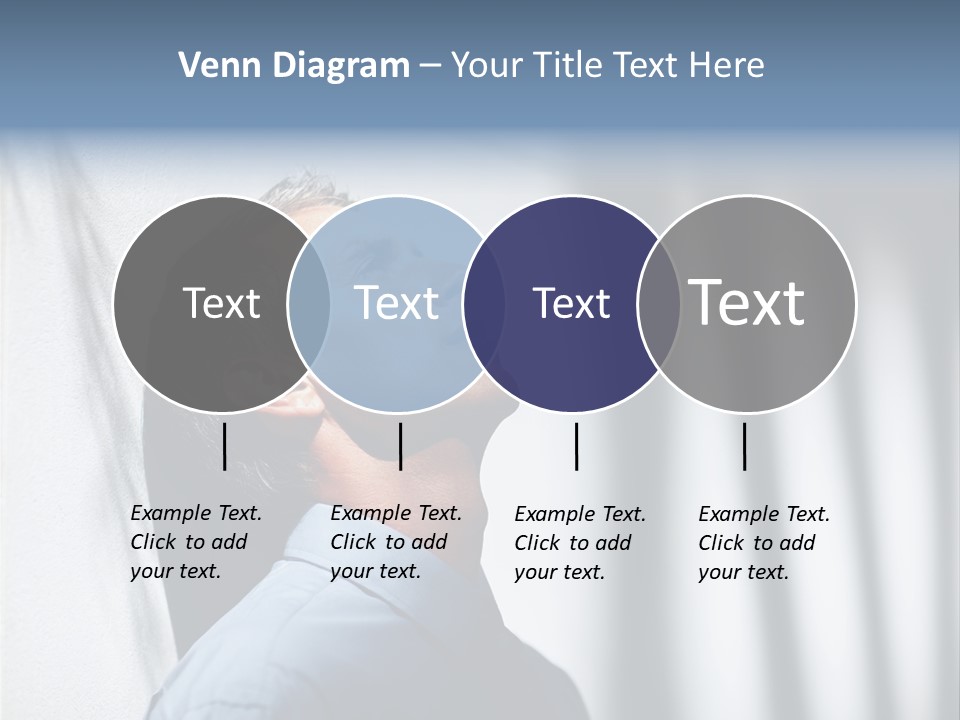 Venn Diagram – Your Title Text Here

Text

Text

Text

Text

Example Text. Click to add your text.

Example Text. Click to add your text.

Example Text. Click to add your text.

Example Text. Click to add your text.